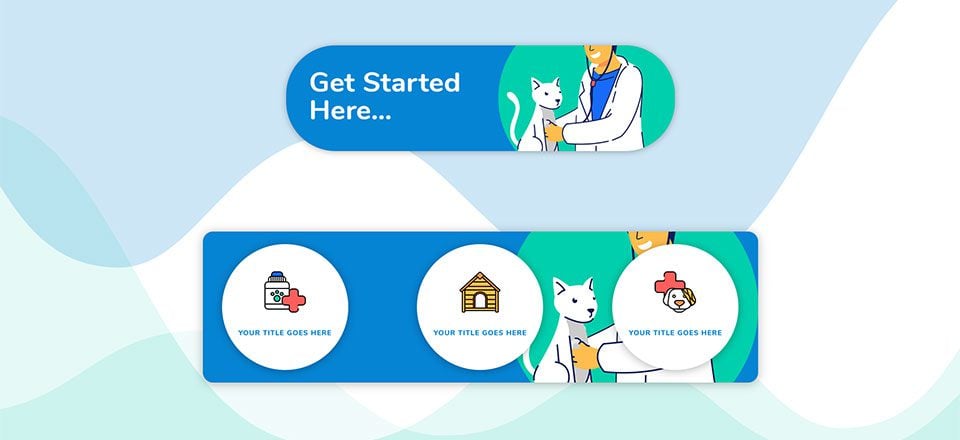 Get Started Here...

YOUR TITLE GOES HERE

YOUR TITLE GOES HERE

YOUR TITLE GOES HERE